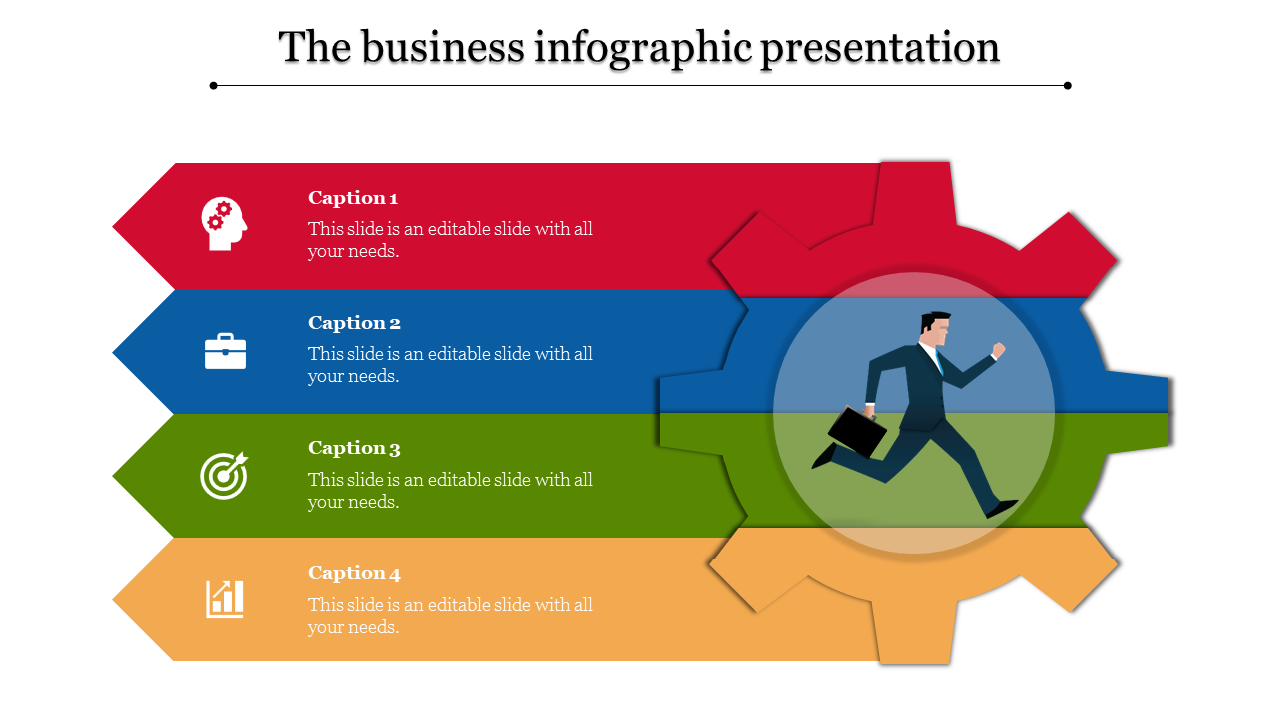 The business infographic presentation

Caption 1

This slide is an editable slide with all your needs.

Caption 2

This slide is an editable slide with all your needs.

Caption 3

This slide is an editable slide with all your needs.

Caption 4

This slide is an editable slide with all your needs.